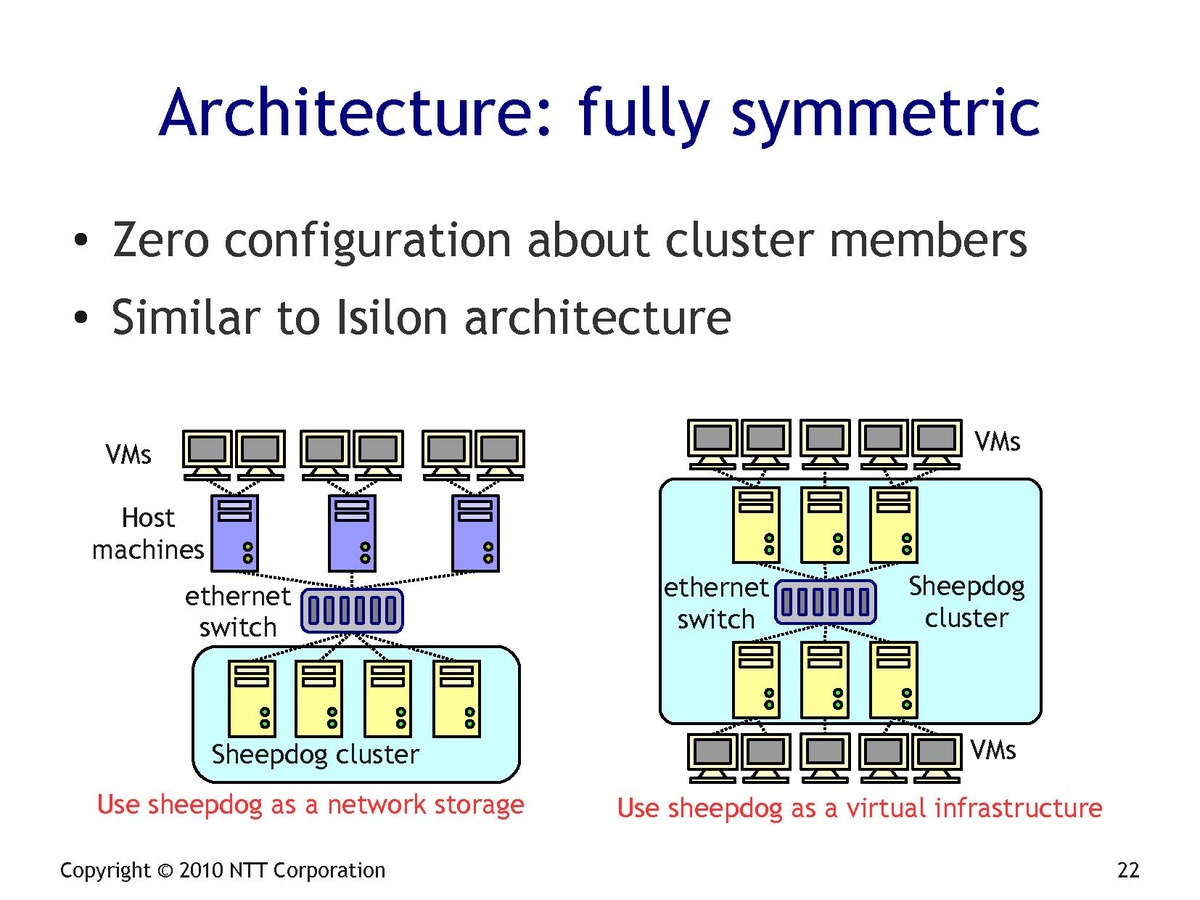 Architecture: fully symmetric

• Zero configuration about cluster members
• Similar to Isilon architecture

VMs

Host machines

ethernet switch

Sheepdog cluster

Use sheepdog as a network storage

VMs

ethernet switch

Sheepdog cluster

VMs

Use sheepdog as a virtual infrastructure

Copyright © 2010 NTT Corporation

22